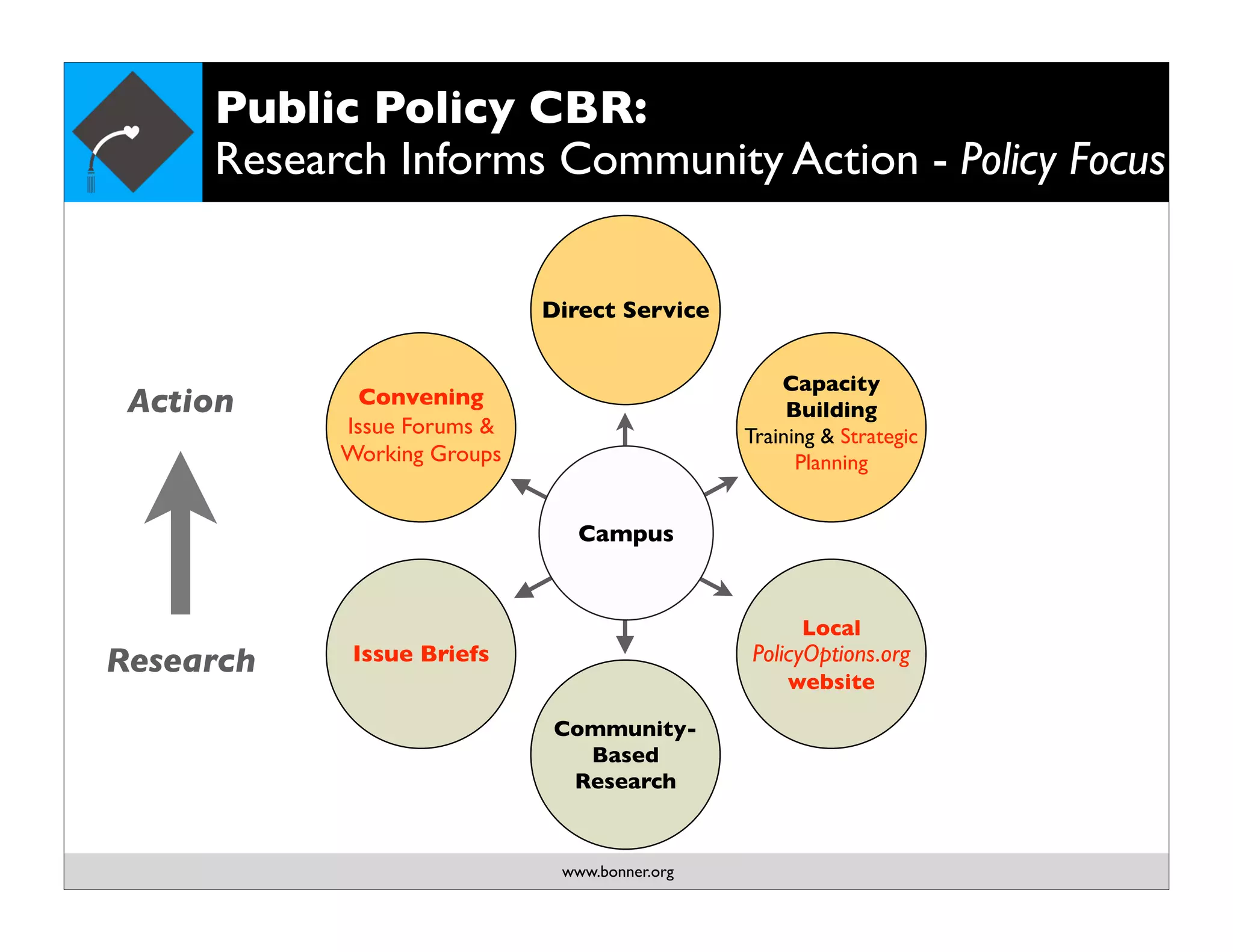 Public Policy CBR:
Research Informs Community Action - Policy Focus

Action

Research

Direct Service

Convening
Issue Forums & Working Groups

Capacity Building
Training & Strategic Planning

Campus

Issue Briefs

Local
PolicyOptions.org
website

Community-Based Research

www.bonner.org